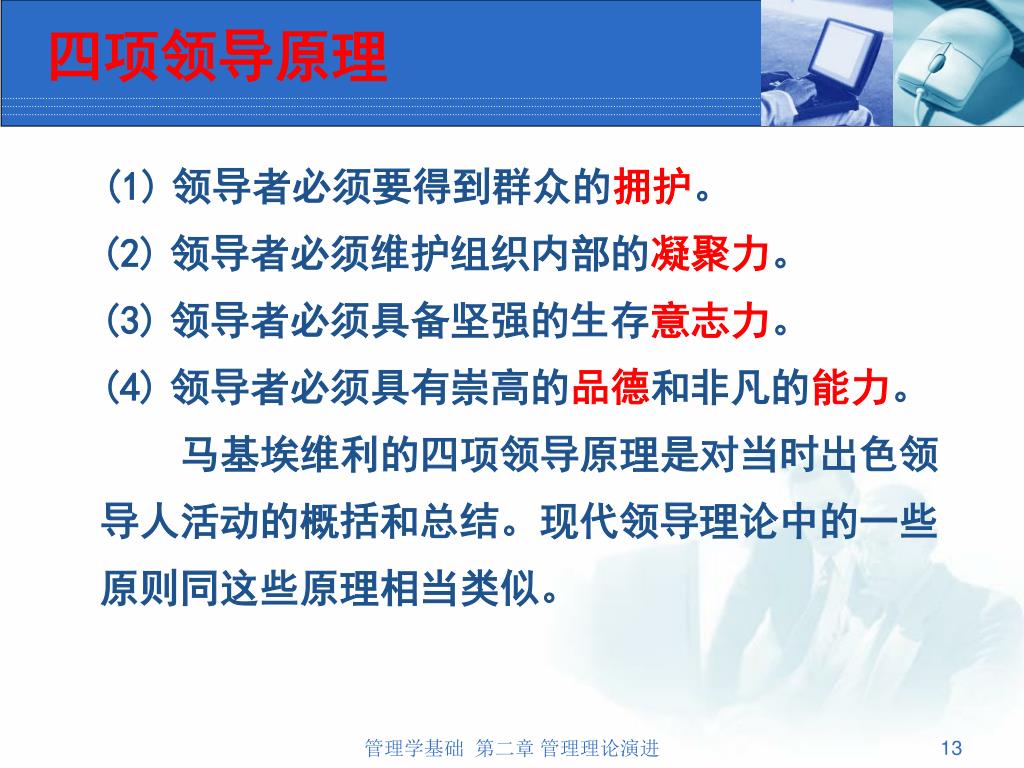 四项领导原理

(1) 领导者必须要得到群众的拥护。

(2) 领导者必须维护组织内部的凝聚力。

(3) 领导者必须具备坚强的生存意志力。

(4) 领导者必须具有崇高的品德和非凡的能力。

马基埃维利的四项领导原理是对当时出色领导人活动的概括和总结。现代领导理论中的一些原则同这些原理相当类似。

管理学基础 第二章 管理理论演进

13